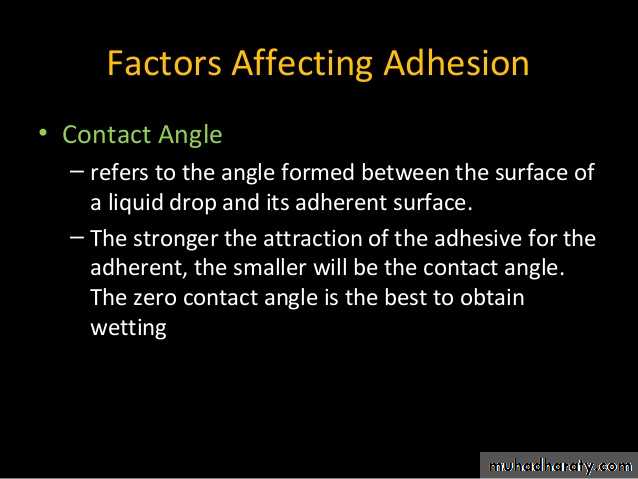 Factors Affecting Adhesion

• Contact Angle

– refers to the angle formed between the surface of a liquid drop and its adherent surface.

– The stronger the attraction of the adhesive for the adherent, the smaller will be the contact angle. The zero contact angle is the best to obtain wetting

muhadharaty.com